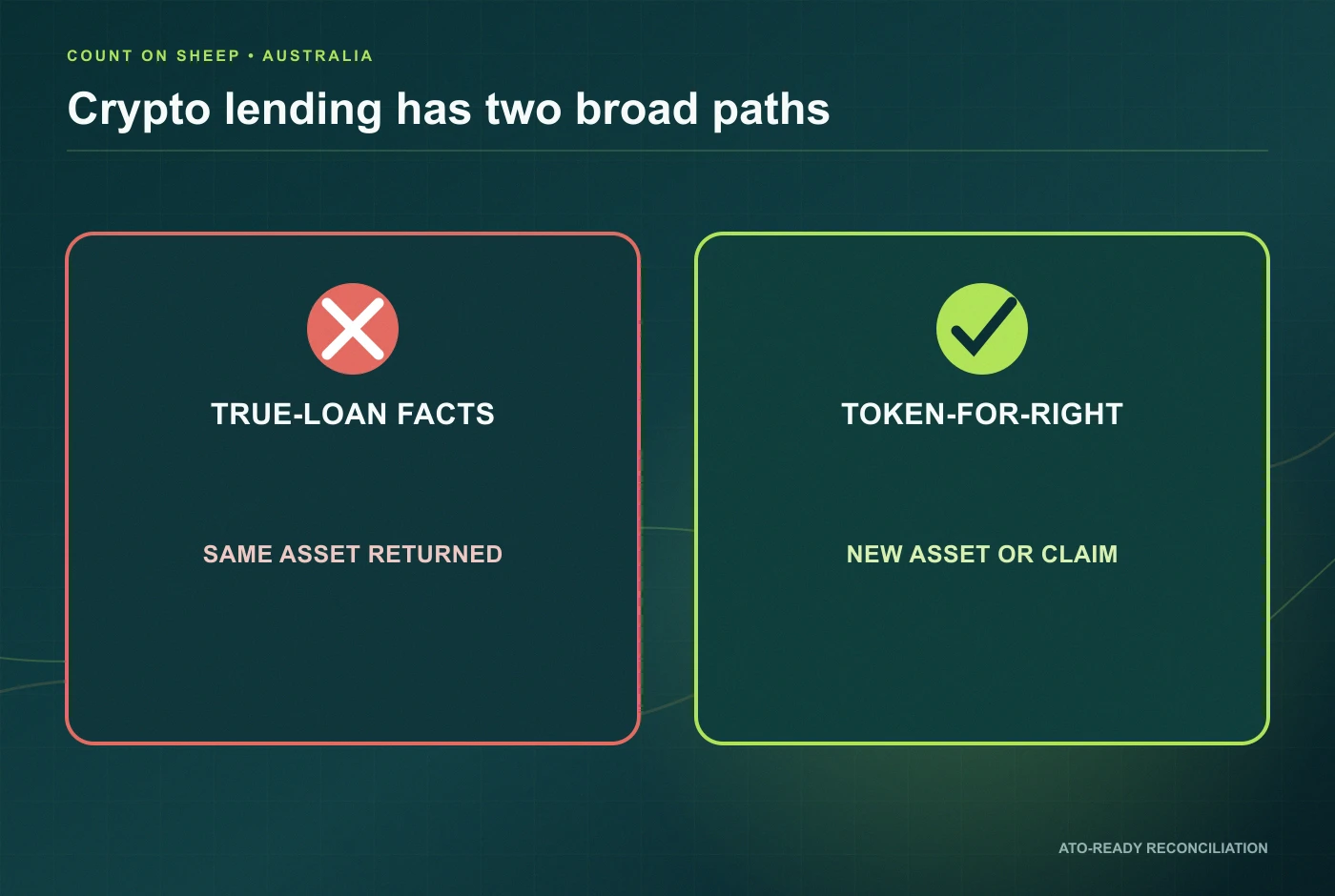 COUNT ON SHEEP • AUSTRALIA

Crypto lending has two broad paths

TRUE-LOAN FACTS

SAME ASSET RETURNED

TOKEN-FOR-RIGHT

NEW ASSET OR CLAIM

ATO-READY RECONCILIATION